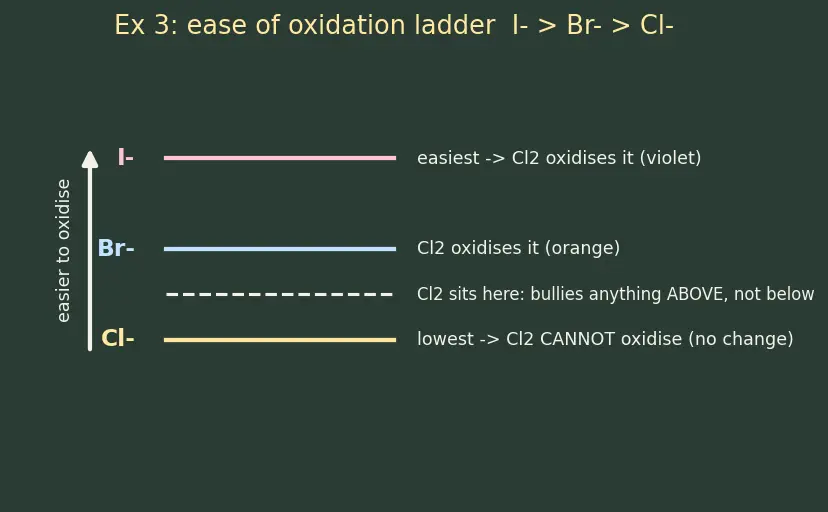 Ex 3: ease of oxidation ladder I- > Br- > Cl-

easier to oxidise

I- easiest -> Cl2 oxidises it (violet)

Br- Cl2 oxidises it (orange)

Cl2 sits here: bullies anything ABOVE, not below

Cl- lowest -> Cl2 CANNOT oxidise (no change)